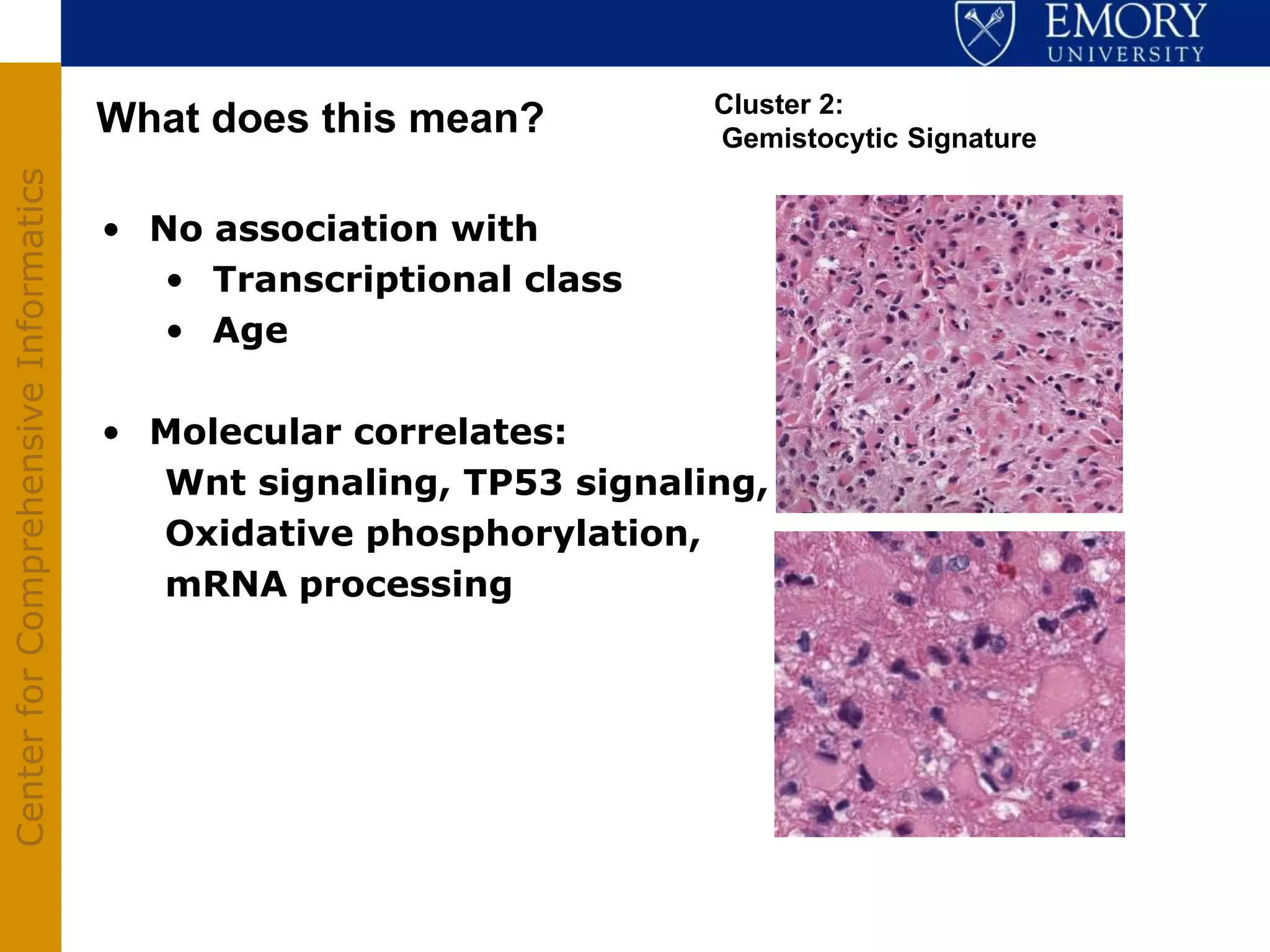 EMORY
UNIVERSITY

Center for Comprehensive Informatics

What does this mean?

Cluster 2:
Gemistocytic Signature

• No association with
  • Transcriptional class
  • Age

• Molecular correlates:
  Wnt signaling, TP53 signaling, Oxidative phosphorylation, mRNA processing